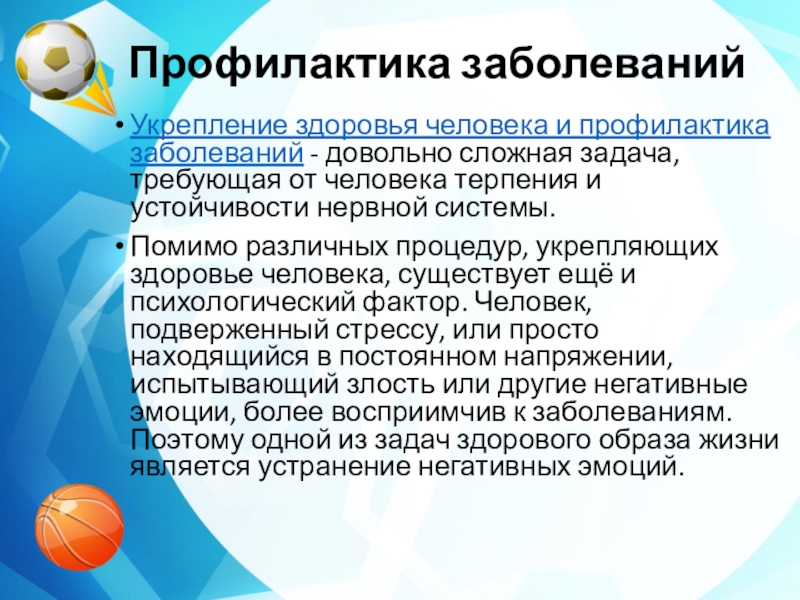 Профилактика заболеваний

• Укрепление здоровья человека и профилактика заболеваний - довольно сложная задача, требующая от человека терпения и устойчивости нервной системы.

• Помимо различных процедур, укрепляющих здоровье человека, существует ещё и психологический фактор. Человек, подверженный стрессу, или просто находящийся в постоянном напряжении, испытывающий злость или другие негативные эмоции, более восприимчив к заболеваниям. Поэтому одной из задач здорового образа жизни является устранение негативных эмоций.